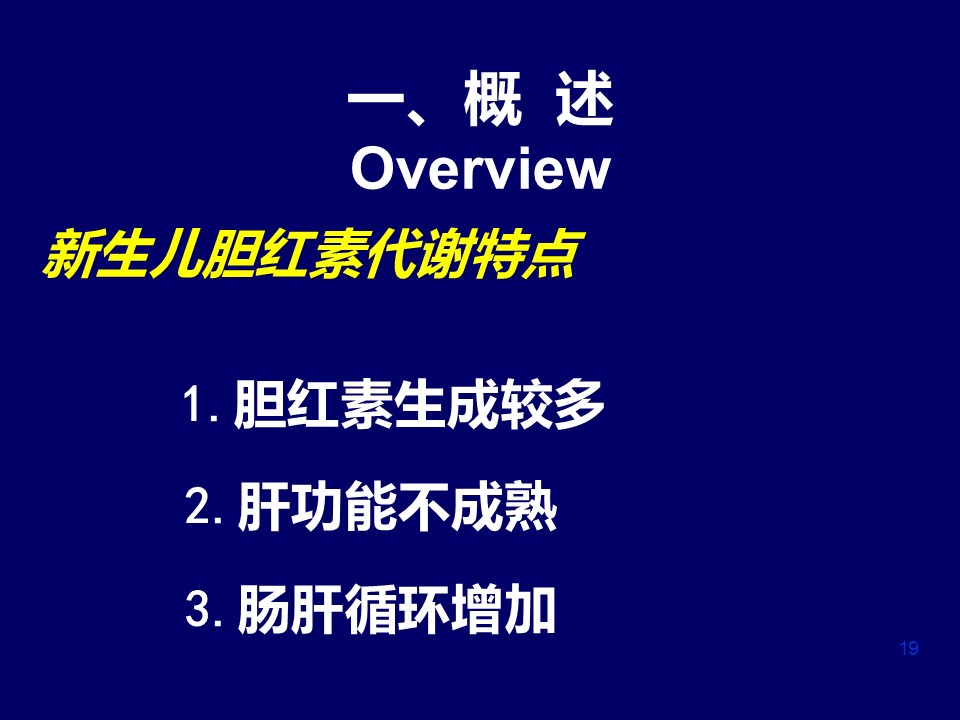 一、概 述
Overview

新生儿胆红素代谢特点

1. 胆红素生成较多

2. 肝功能不成熟

3. 肠肝循环增加

19